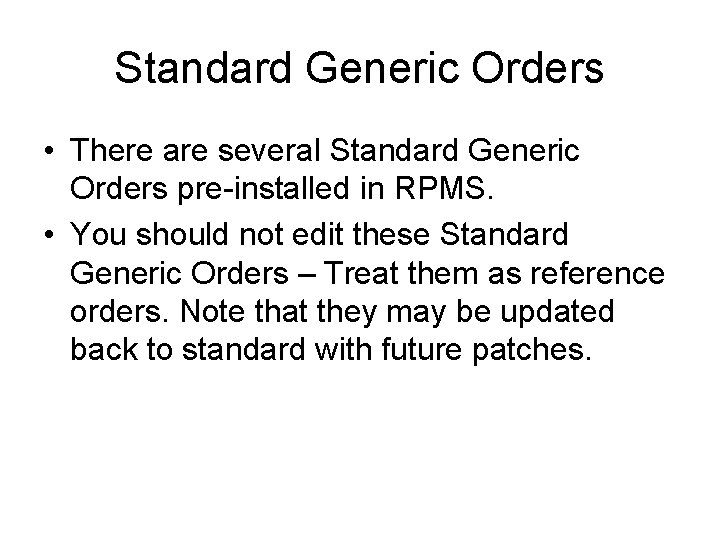 Standard Generic Orders

• There are several Standard Generic Orders pre-installed in RPMS.
• You should not edit these Standard Generic Orders – Treat them as reference orders. Note that they may be updated back to standard with future patches.